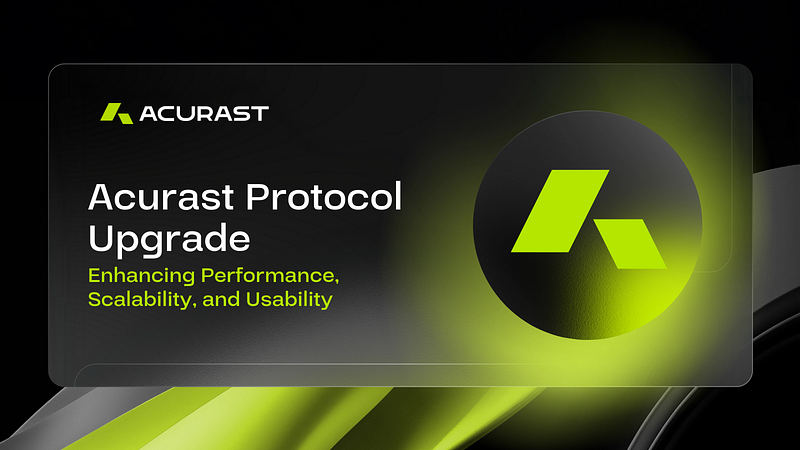 ACURAST

Acurast Protocol Upgrade

Enhancing Performance, Scalability, and Usability